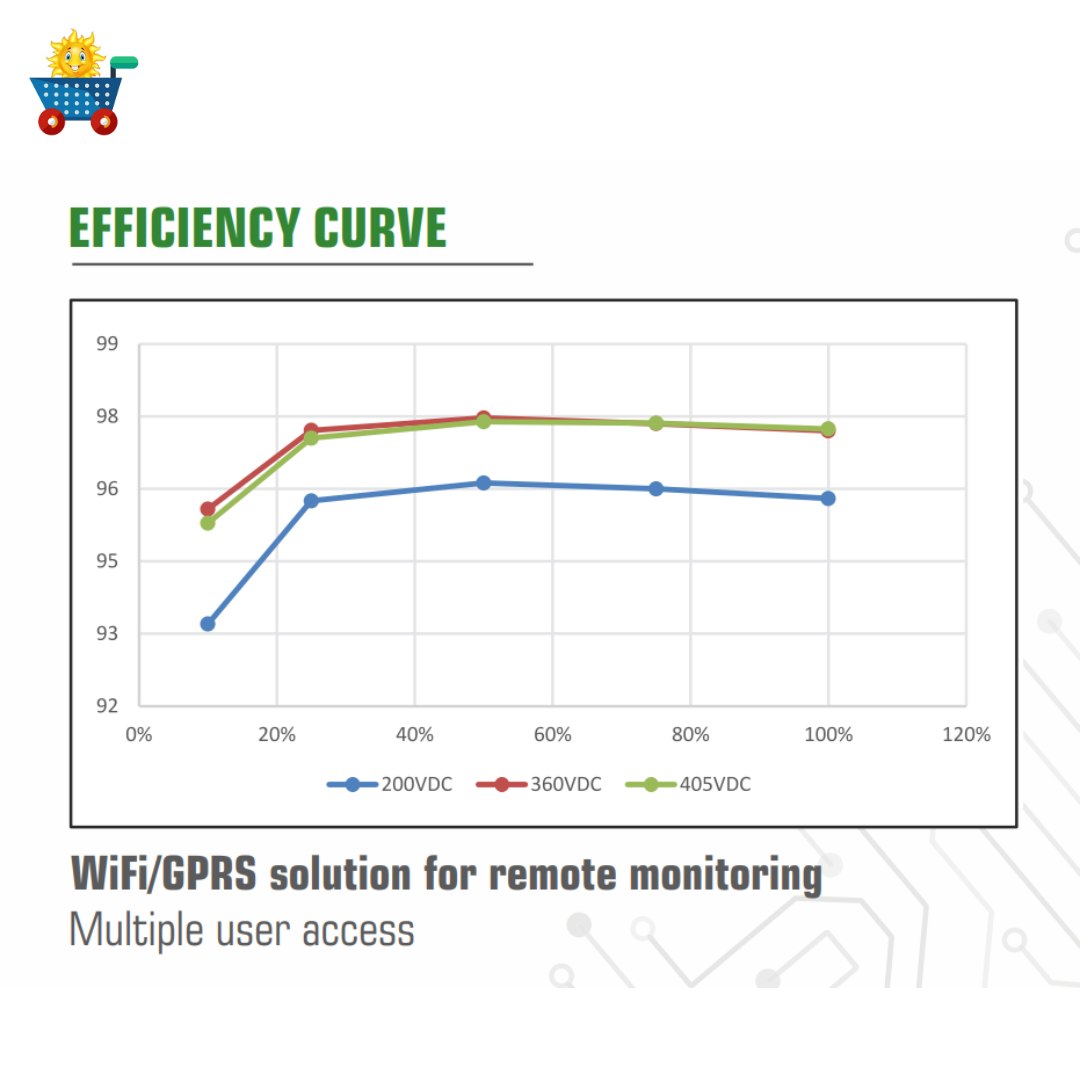 EFFICIENCY CURVE

99
98
96
95
93
92

0%
20%
40%
60%
80%
100%
120%

200VDC
360VDC
405VDC

WiFi/GPRS solution for remote monitoring
Multiple user access